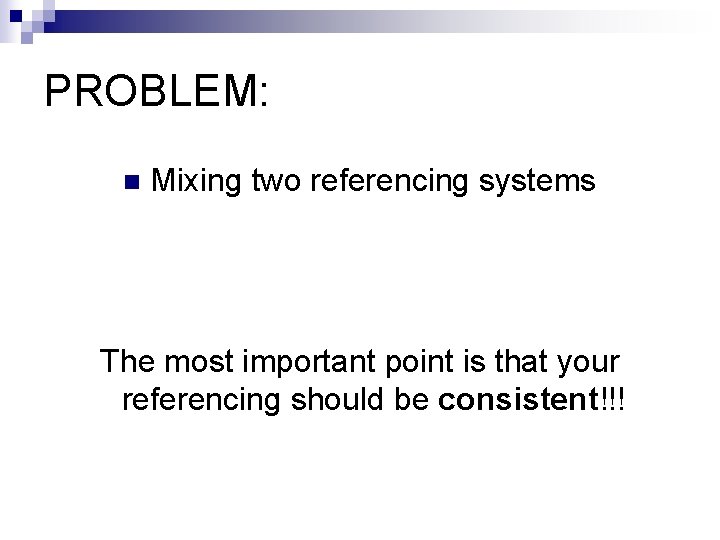 PROBLEM:

Mixing two referencing systems

The most important point is that your referencing should be consistent!!!